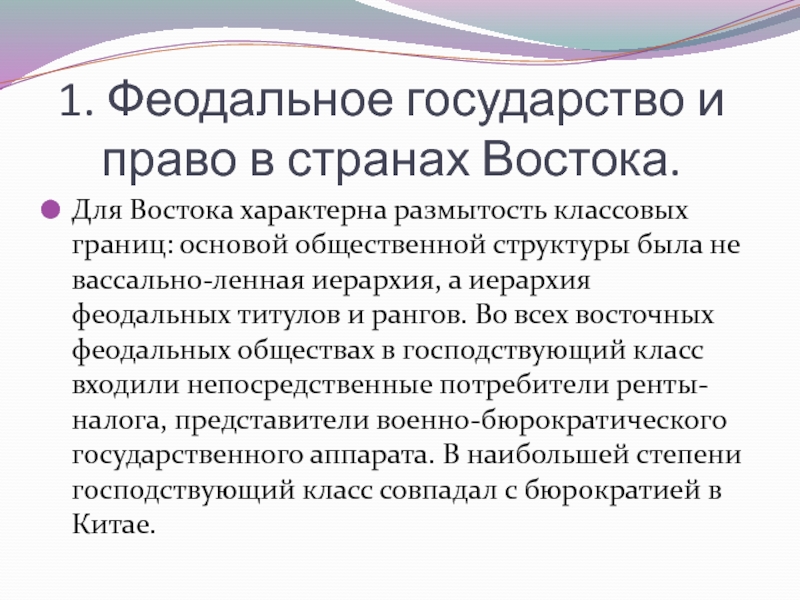 1. Феодальное государство и право в странах Востока.

Для Востока характерна размытость классовых границ: основой общественной структуры была не вассально-ленная иерархия, а иерархия феодальных титулов и рангов. Во всех восточных феодальных обществах в господствующий класс входили непосредственные потребители ренты-налога, представители военно-бюрократического государственного аппарата. В наибольшей степени господствующий класс совпадал с бюрократией в Китае.